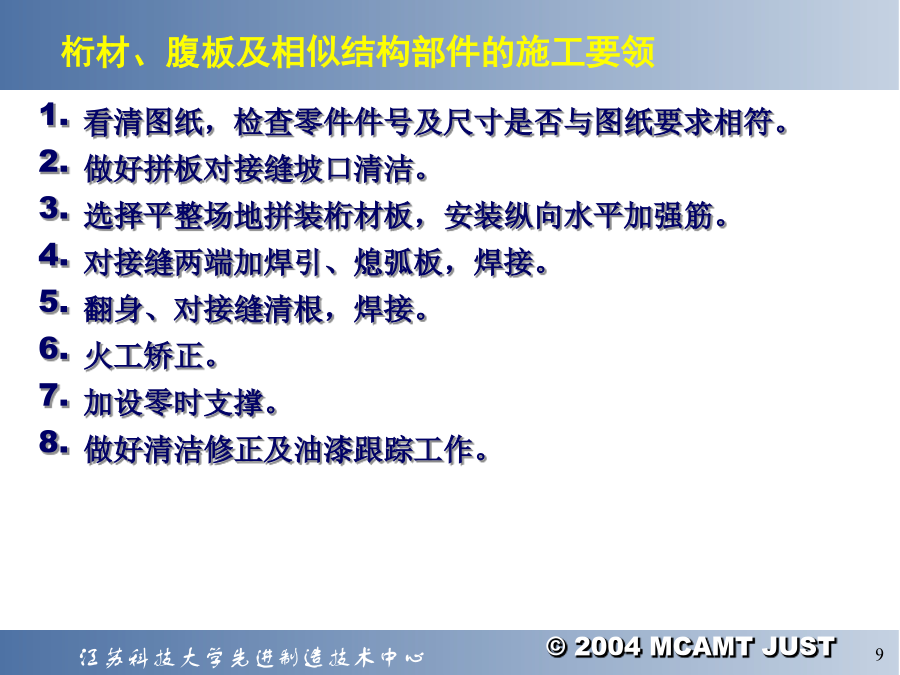 桁材、腹板及相似结构部件的施工要领

1. 看清图纸，检查零件件号及尺寸是否与图纸要求相符。
2. 做好拼板对接缝坡口清洁。
3. 选择平整场地拼装桁材板，安装纵向水平加强筋。
4. 对接缝两端加焊引、熄弧板，焊接。
5. 翻身、对接缝清根，焊接。
6. 火工矫正。
7. 加设零时支撑。
8. 做好清洁修正及油漆跟踪工作。

江苏科技大学先进制造技术中心

© 2004 MCAMT JUST

9